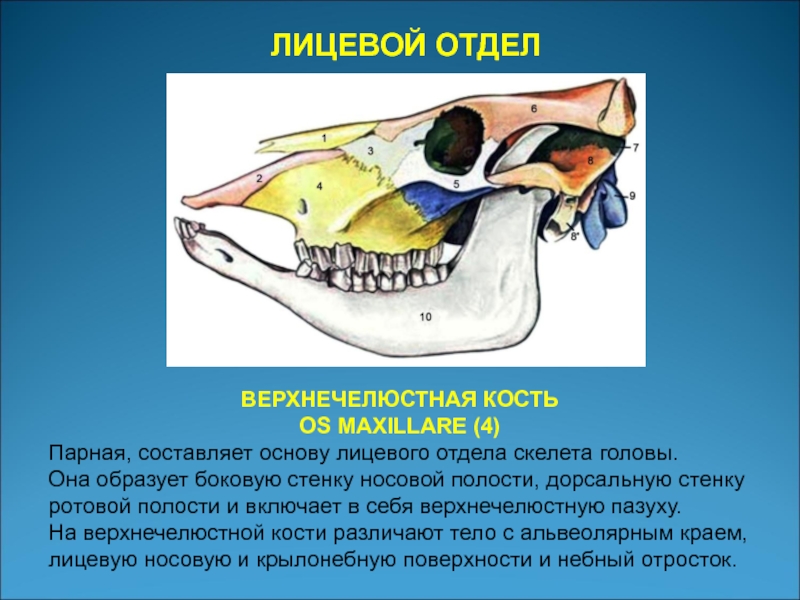 ЛИЦЕВОЙ ОТДЕЛ

1
2
3
4
5
6
7
8
8'
9
10

ВЕРХНЕЧЕЛЮСТНАЯ КОСТЬ
OS MAXILLARE (4)

Парная, составляет основу лицевого отдела скелета головы. Она образует боковую стенку носовой полости, дорсальную стенку ротовой полости и включает в себя верхнечелюстную пазуху. На верхнечелюстной кости различают тело с альвеолярным краем, лицевую носовую и крылонебную поверхности и небный отросток.